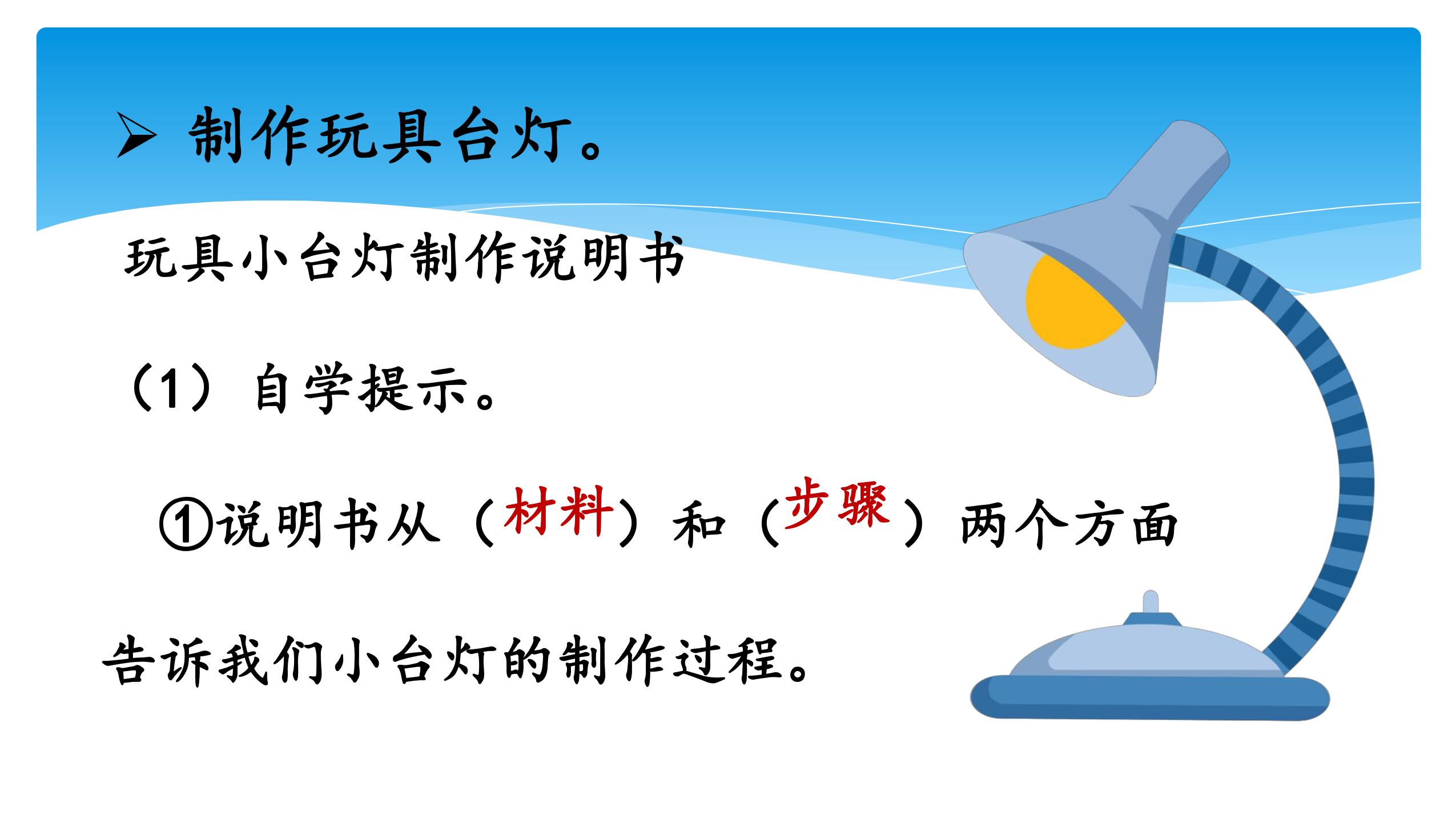 ➢ 制作玩具台灯。

玩具小台灯制作说明书

（1）自学提示。

①说明书从（材料）和（步骤）两个方面告诉我们小台灯的制作过程。